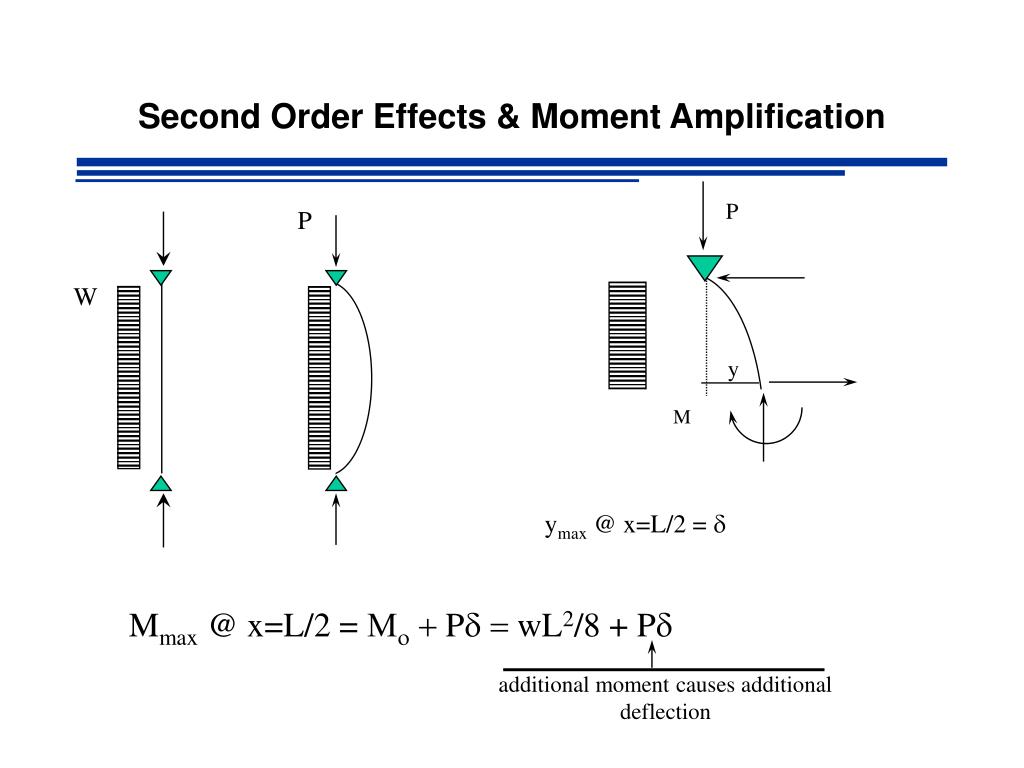 Second Order Effects & Moment Amplification

W

P

P

y

M

$y_{max}$ @ x=L/2 = $\delta$

$M_{max}$ @ x=L/2 = $M_o + P\delta = wL^2/8 + P\delta$

additional moment causes additional deflection